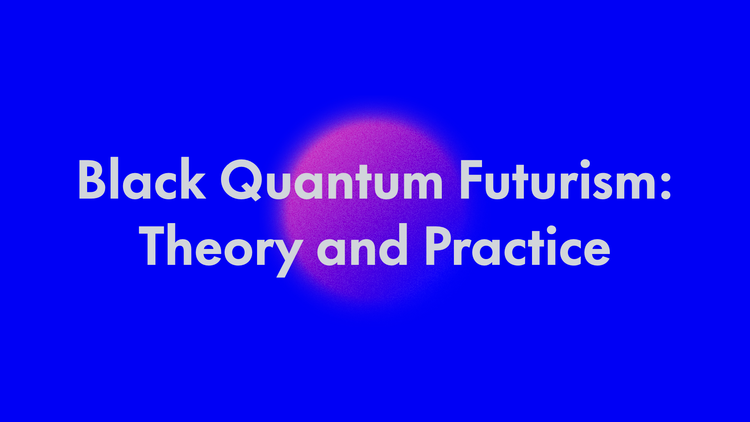 Black Quantum Futurism: Theory and Practice